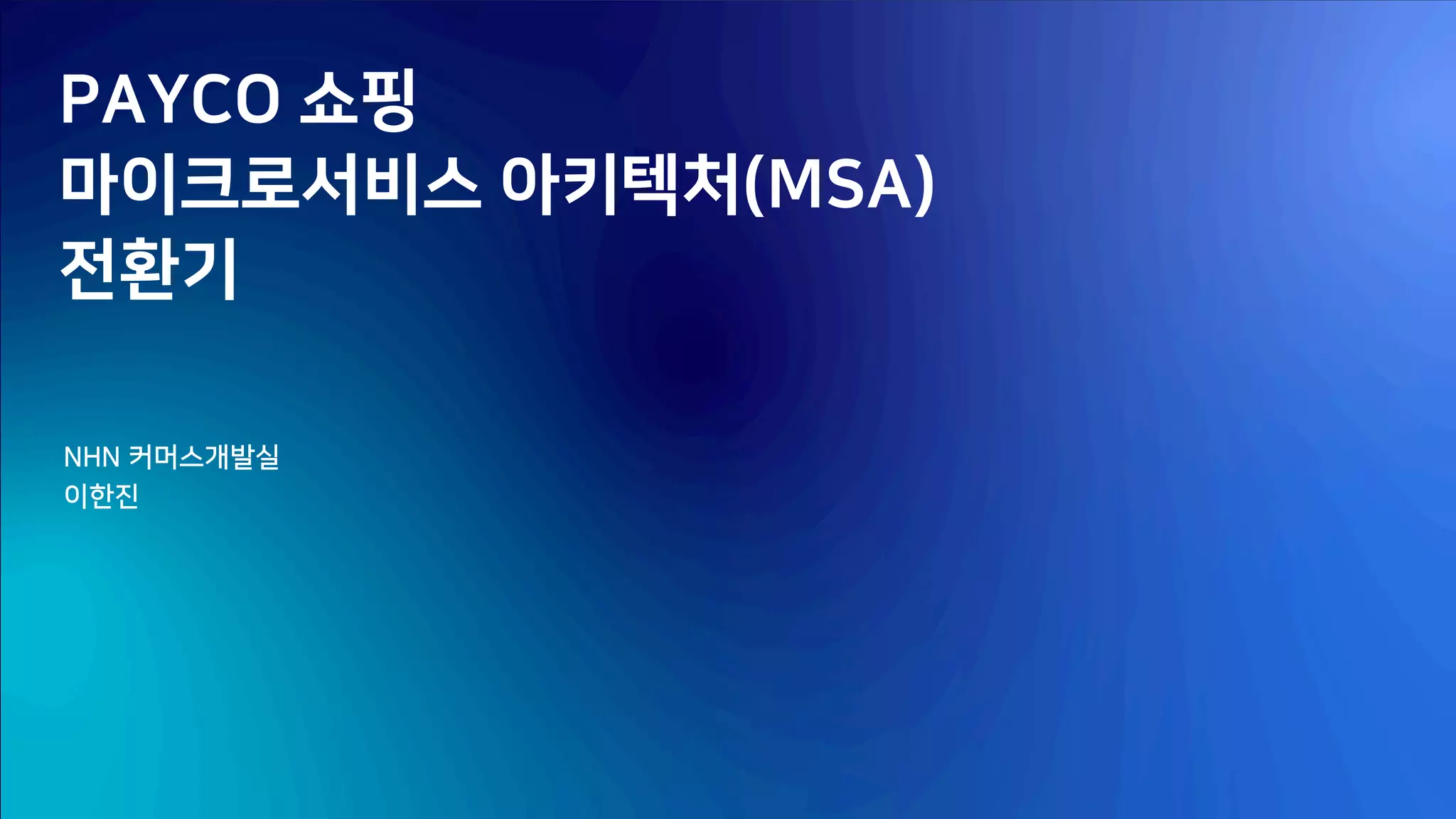 PAYCO 쇼핑
마이크로서비스 아키텍처(MSA)
전환기

NHN 커머스개발실
이한진